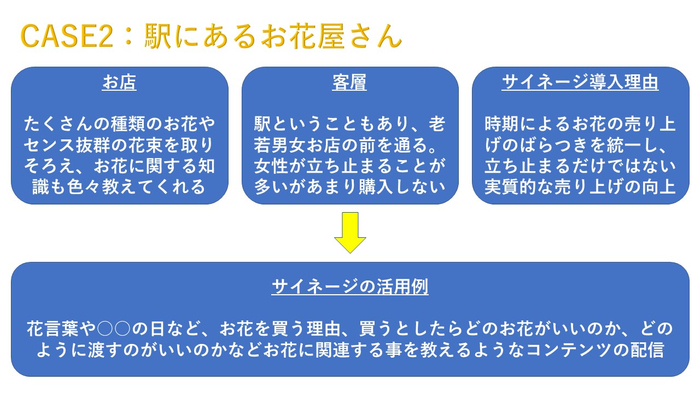 CASE2：駅にあるお花屋さん

お店

たくさんの種類のお花やセンス抜群の花束を取りそろえ、お花に関する知識も色々教えてくれる

客層

駅ということもあり、老若男女お店の前を通る。女性が立ち止まることが多いがあまり購入しない

サイネージ導入理由

時期によるお花の売り上げのばらつきを統一し、立ち止まるだけではない実質的な売り上げの向上

サイネージの活用例

花言葉や○○の日など、お花を買う理由、買うとしたらどのお花がいいのか、どのように渡すのがいいのかなどお花に関連する事を教えるようなコンテンツの配信